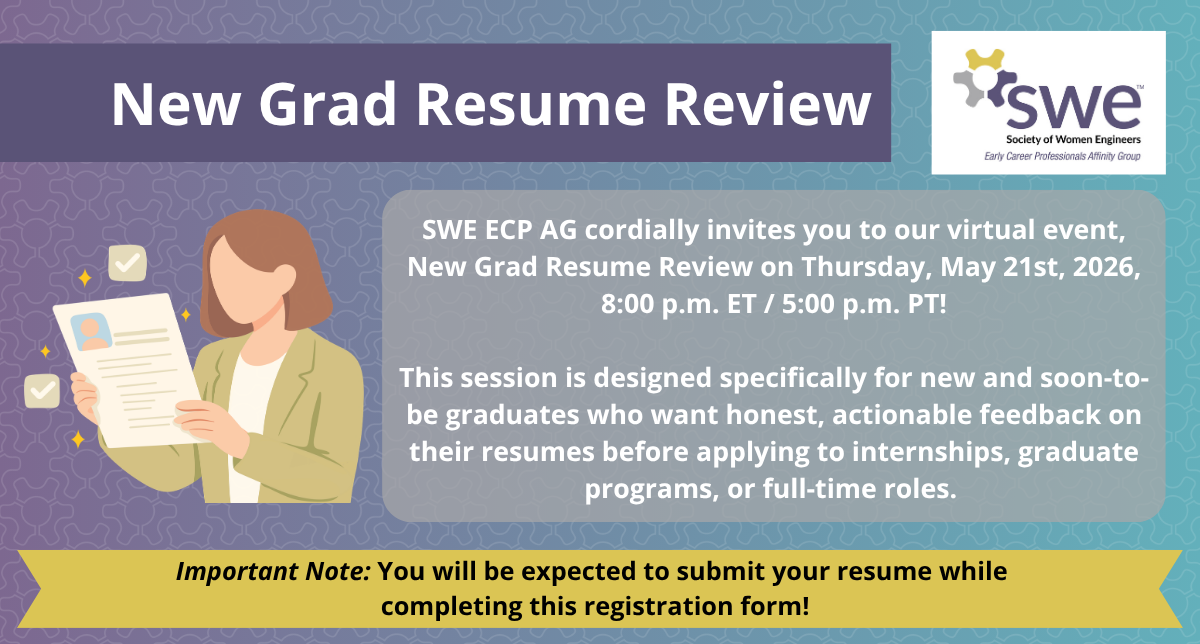 New Grad Resume Review

swe™
Society of Women Engineers
Early Career Professionals Affinity Group

SWE ECP AG cordially invites you to our virtual event, New Grad Resume Review on Thursday, May 21st, 2026, 8:00 p.m. ET / 5:00 p.m. PT!

This session is designed specifically for new and soon-to-be graduates who want honest, actionable feedback on their resumes before applying to internships, graduate programs, or full-time roles.

Important Note: You will be expected to submit your resume while completing this registration form!